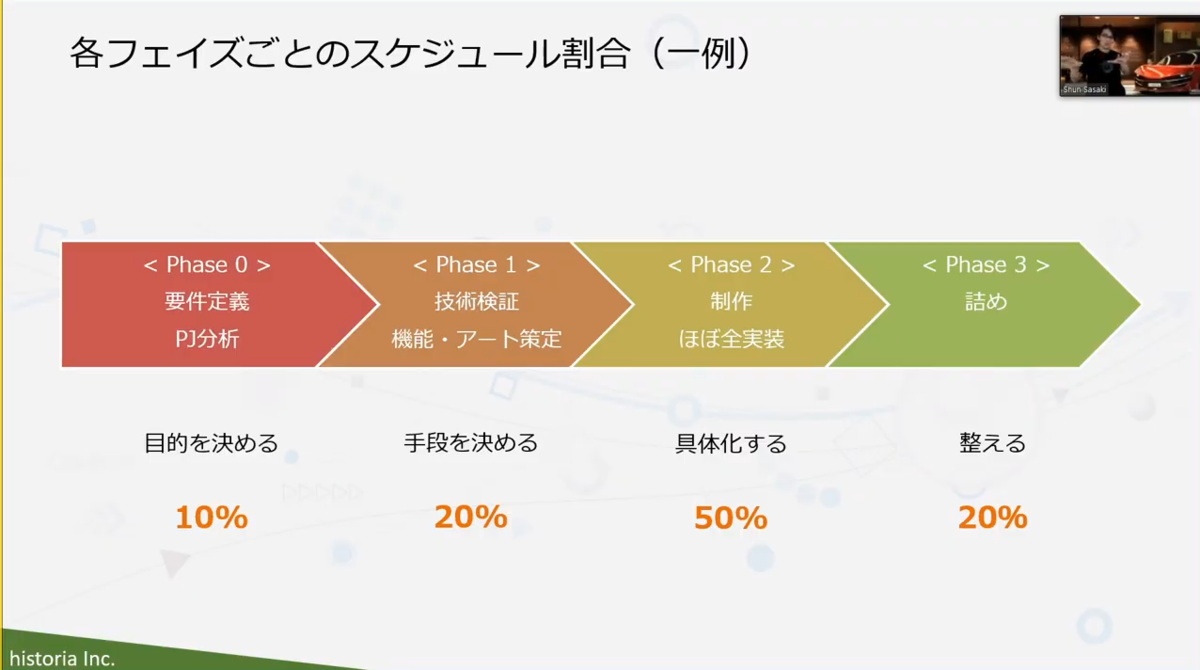 各フェイズごとのスケジュール割合（一例）

Shun Sasaki

< Phase 0 >
要件定義
PJ分析

< Phase 1 >
技術検証
機能・アート策定

< Phase 2 >
制作
ほぼ全実装

< Phase 3 >
詰め

目的を決める

手段を決める

具体化する

整える

10%

20%

50%

20%

historia Inc.